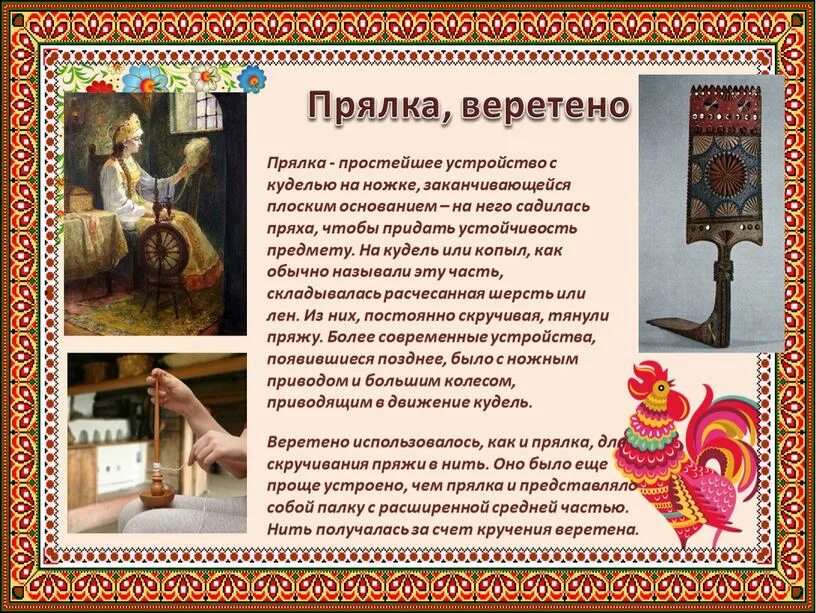 Прялка, веретено

Прялка - простейшее устройство с куделью на ножке, заканчивающейся плоским основанием – на него садилась пряха, чтобы придать устойчивость предмету. На кудель или копыл, как обычно называли эту часть, складывалась расчесанная шерсть или лен. Из них, постоянно скручивая, тянули пряжу. Более современные устройства, появившиеся позднее, было с ножным приводом и большим колесом, приводящим в движение кудель.

Веретено использовалось, как и прялка, для скручивания пряжи в нить. Оно было еще проще устроено, чем прялка и представляло собой палку с расширенной средней частью. Нить получалась за счет кручения веретена.